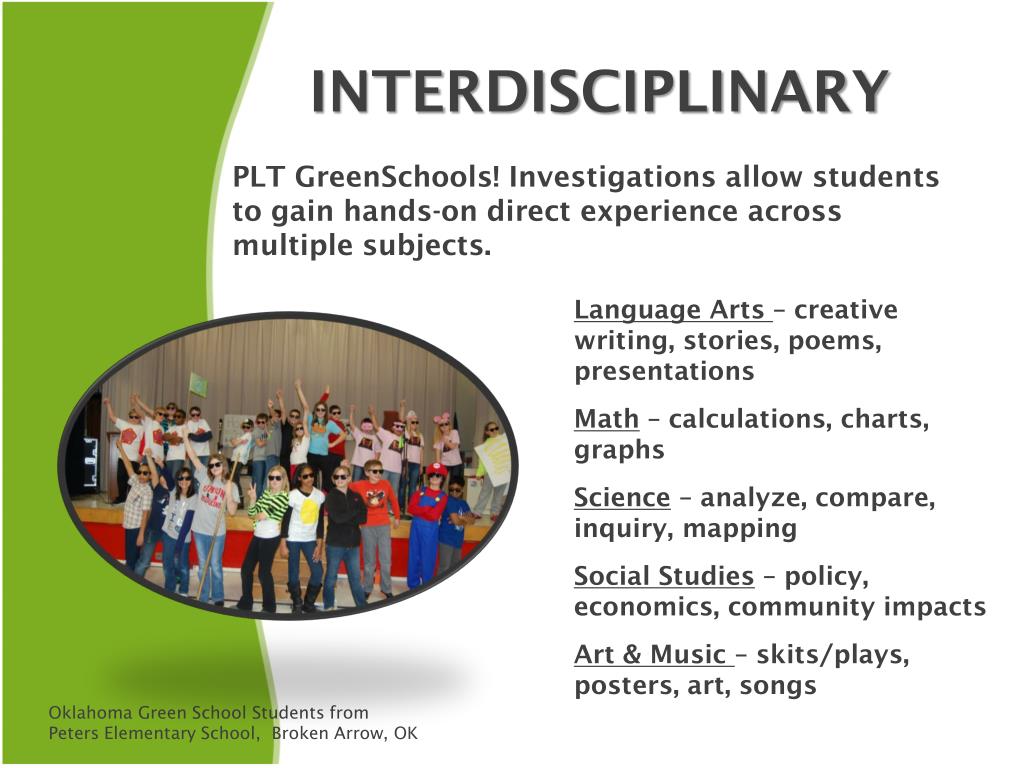 INTERDISCIPLINARY

PLT GreenSchools! Investigations allow students to gain hands-on direct experience across multiple subjects.

Language Arts – creative writing, stories, poems, presentations

Math – calculations, charts, graphs

Science – analyze, compare, inquiry, mapping

Social Studies – policy, economics, community impacts

Art & Music – skits/plays, posters, art, songs

Oklahoma Green School Students from Peters Elementary School, Broken Arrow, OK